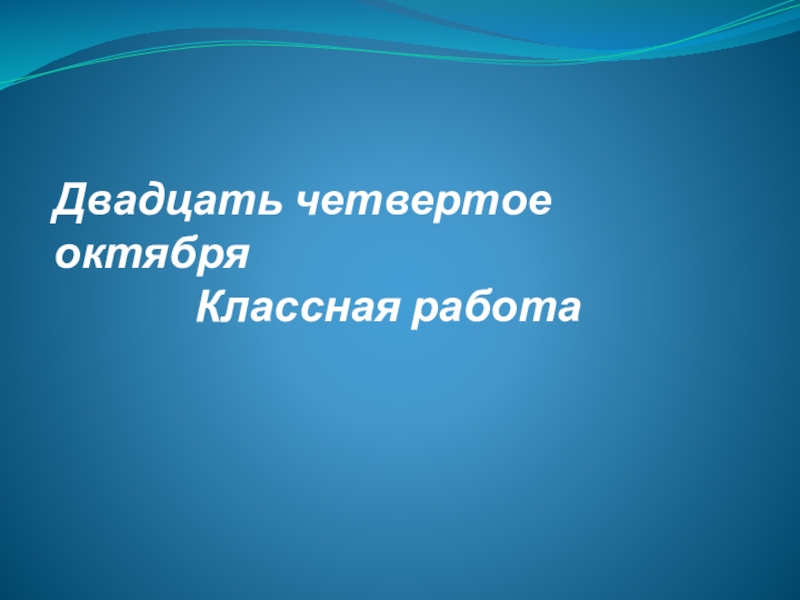 Двадцать четвертое октября
Классная работа